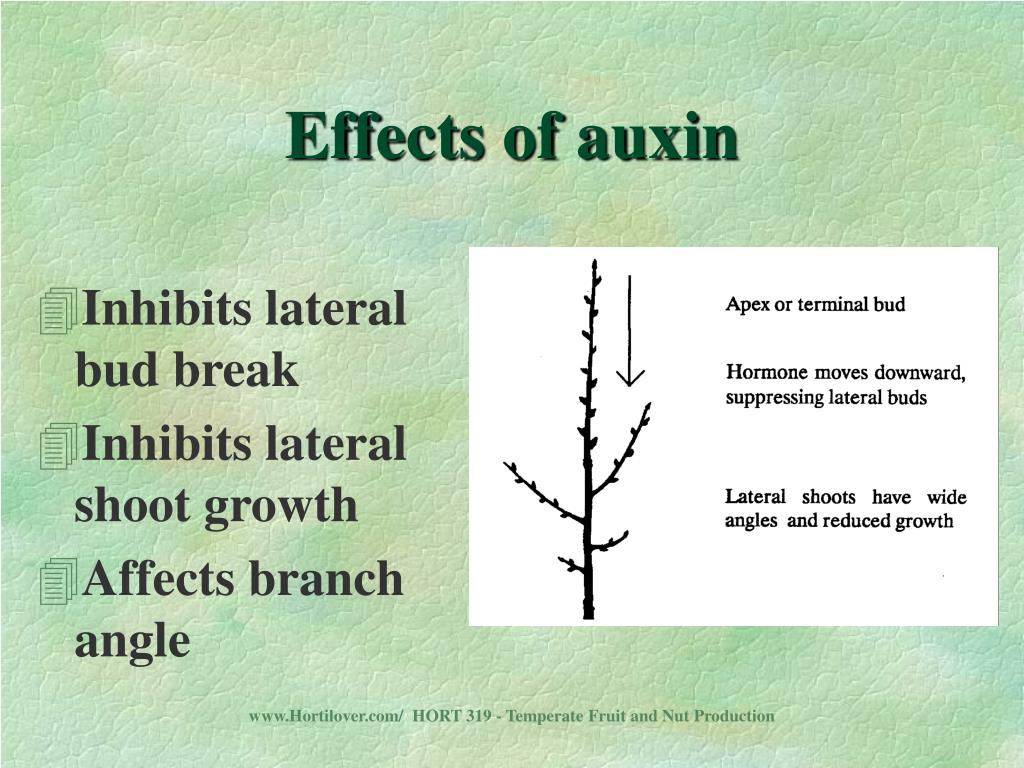 Effects of auxin

Inhibits lateral bud break

Inhibits lateral shoot growth

Affects branch angle

Apex or terminal bud

Hormone moves downward, suppressing lateral buds

Lateral shoots have wide angles and reduced growth

www.Hortilover.com/ HORT 319 - Temperate Fruit and Nut Production